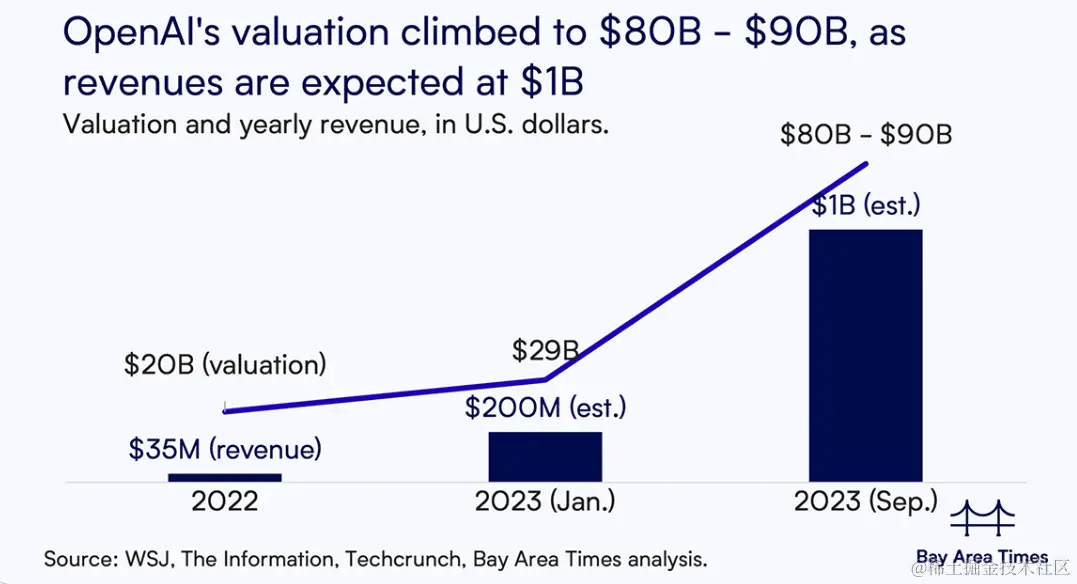 OpenAI's valuation climbed to \$80B - \$90B, as revenues are expected at \$1B

Valuation and yearly revenue, in U.S. dollars.

\$80B - \$90B

\$1B (est.)

\$20B (valuation)

\$29B

\$200M (est.)

\$35M (revenue)

2022

2023 (Jan.)

2023 (Sep.)

Source: WSJ, The Information, Techcrunch, Bay Area Times analysis.

Bay Area Times

@稀土掘金技术社区